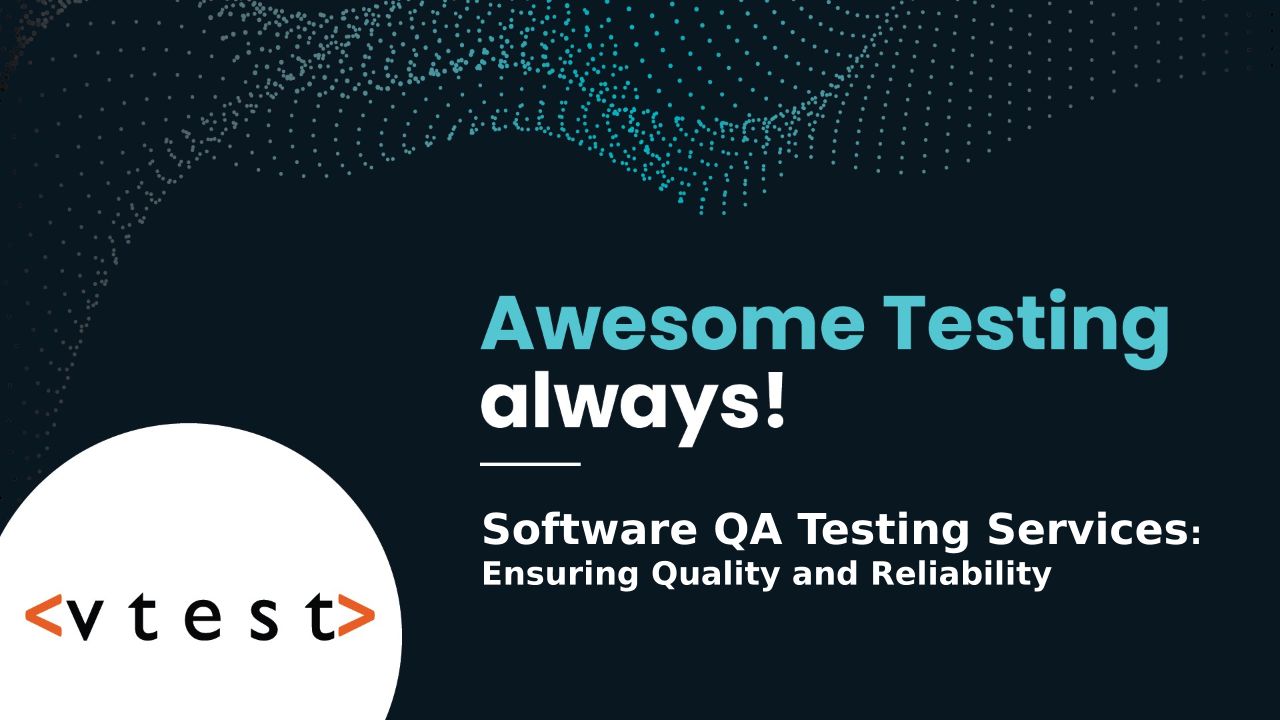 Awesome Testing always!

Software QA Testing Services: Ensuring Quality and Reliability

<vtest>